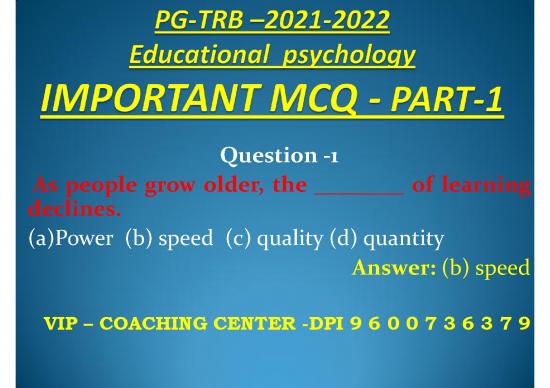 PG-TRB –2021-2022

Educational psychology

IMPORTANT MCQ - PART-1

Question -1

As people grow older, the ________ of learning declines.

(a)Power (b) speed (c) quality (d) quantity

Answer: (b) speed

VIP – COACHING CENTER -DPI 9 6 0 0 7 3 6 3 7 9